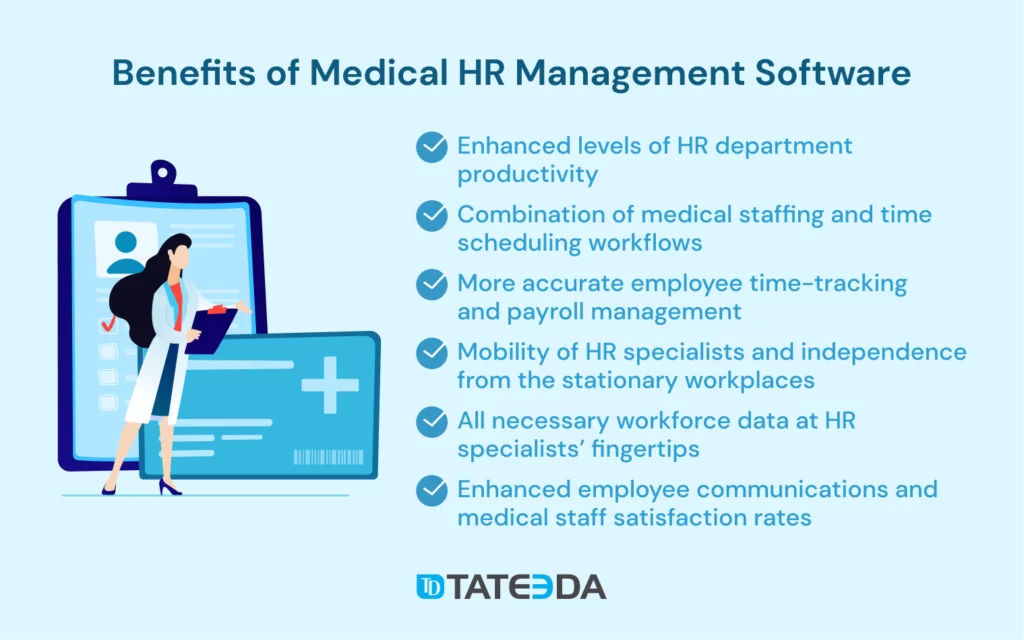 Benefits of Medical HR Management Software

Enhanced levels of HR department productivity

Combination of medical staffing and time scheduling workflows

More accurate employee time-tracking and payroll management

Mobility of HR specialists and independence from the stationary workplaces

All necessary workforce data at HR specialists' fingertips

Enhanced employee communications and medical staff satisfaction rates

TD TATEEDA